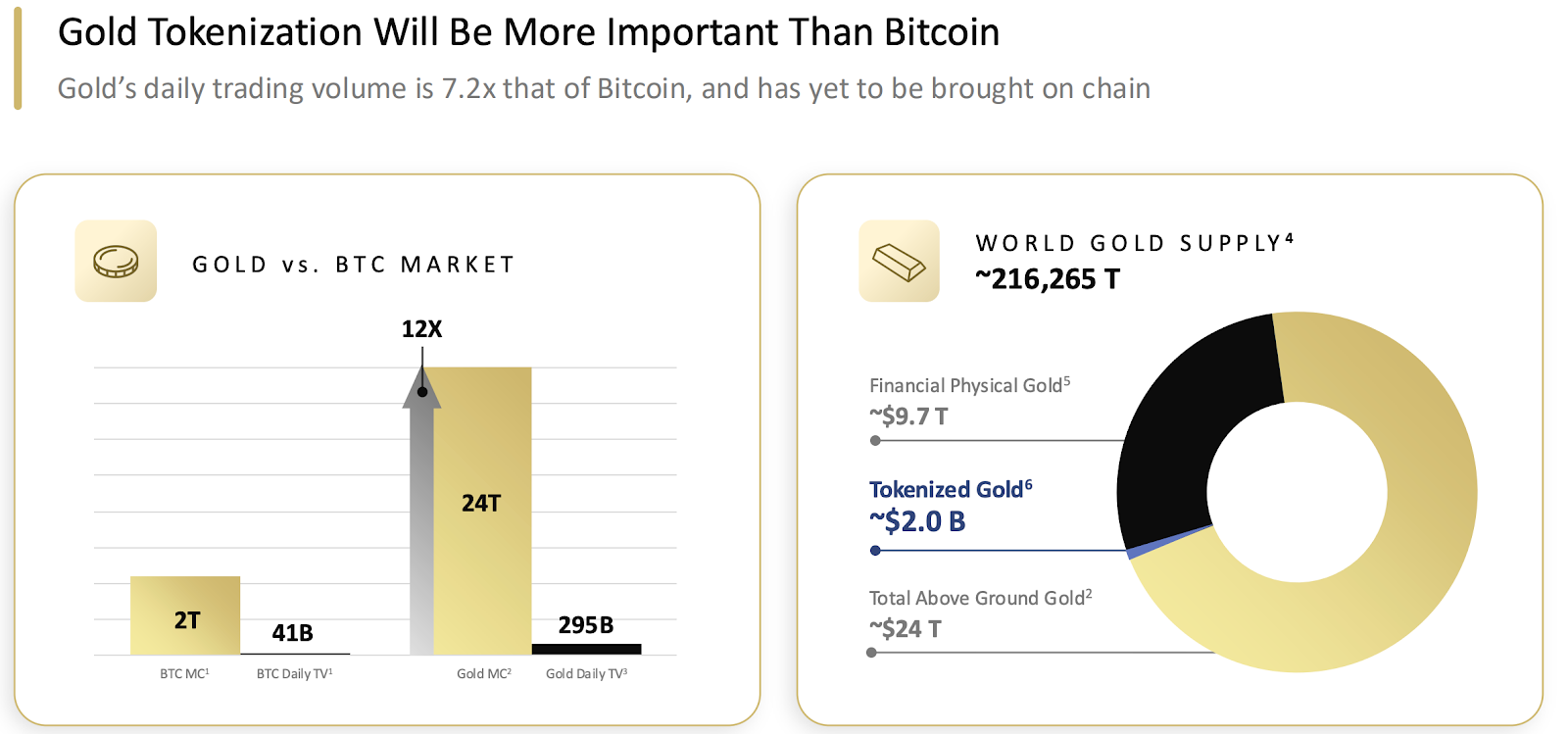 Gold Tokenization Will Be More Important Than Bitcoin

Gold's daily trading volume is 7.2x that of Bitcoin, and has yet to be brought on chain

GOLD vs. BTC MARKET

12X

2T

41B

24T

295B

BTC MC$^1$

BTC Daily TV$^1$

Gold MC$^2$

Gold Daily TV$^3$

WORLD GOLD SUPPLY$^4$

~216,265 T

Financial Physical Gold$^5$

~$9.7 T

Tokenized Gold$^6$

~$2.0 B

Total Above Ground Gold$^2$

~$24 T